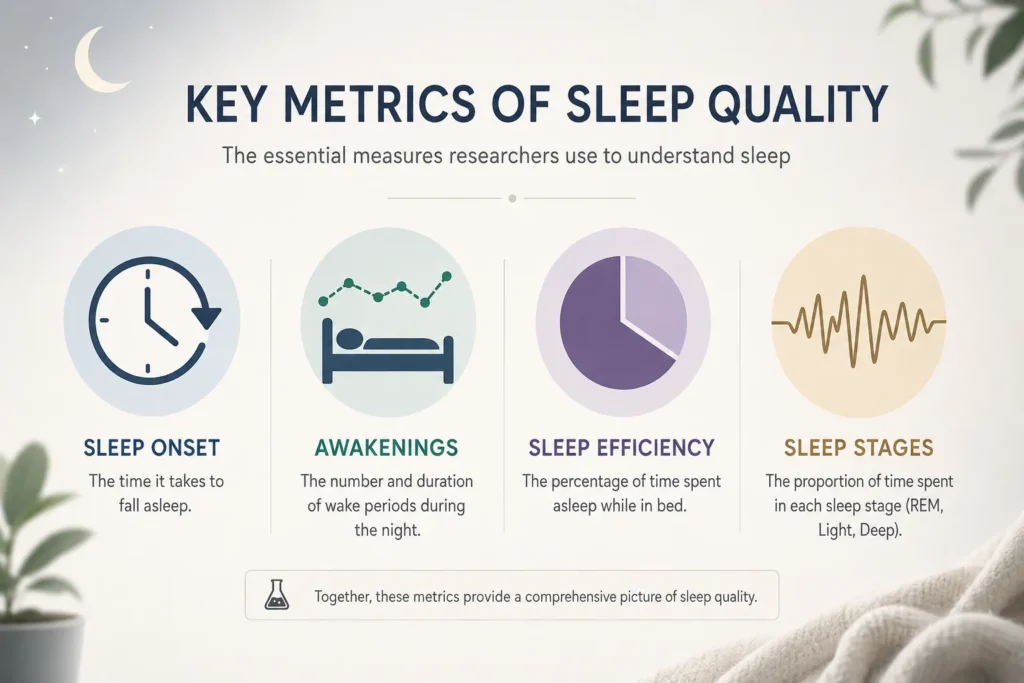 KEY METRICS OF SLEEP QUALITY

The essential measures researchers use to understand sleep

SLEEP ONSET

The time it takes to fall asleep.

AWAKENINGS

The number and duration of wake periods during the night.

SLEEP EFFICIENCY

The percentage of time spent asleep while in bed.

SLEEP STAGES

The proportion of time spent in each sleep stage (REM, Light, Deep).

Together, these metrics provide a comprehensive picture of sleep quality.